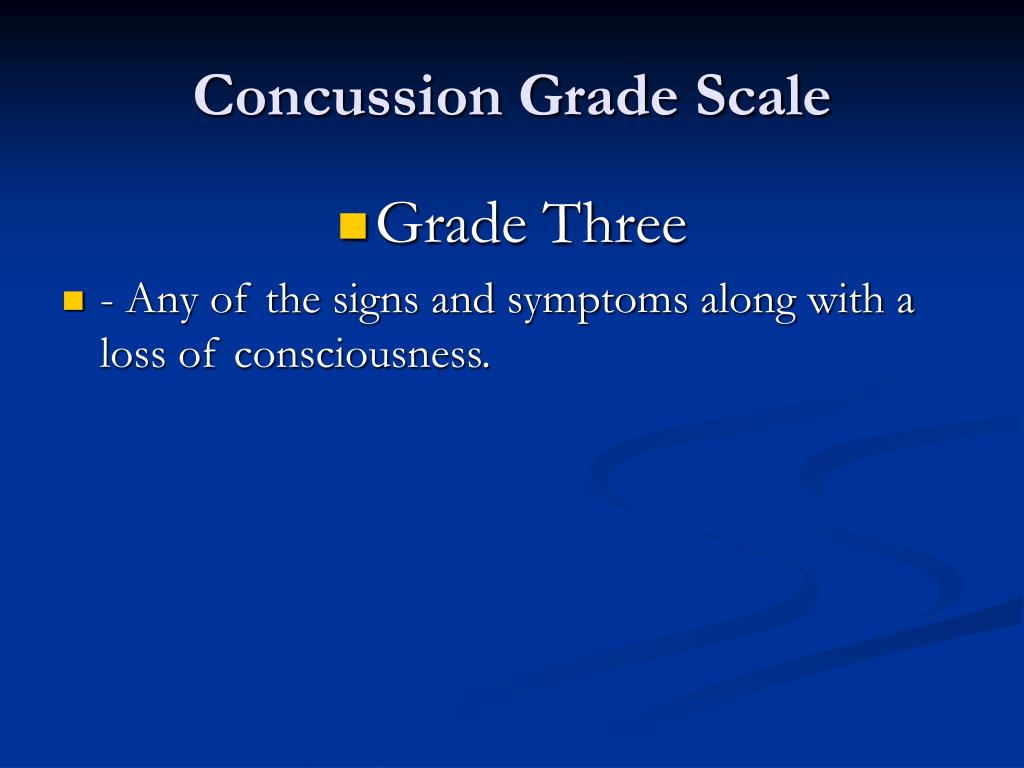 Concussion Grade Scale

Grade Three

- Any of the signs and symptoms along with a loss of consciousness.